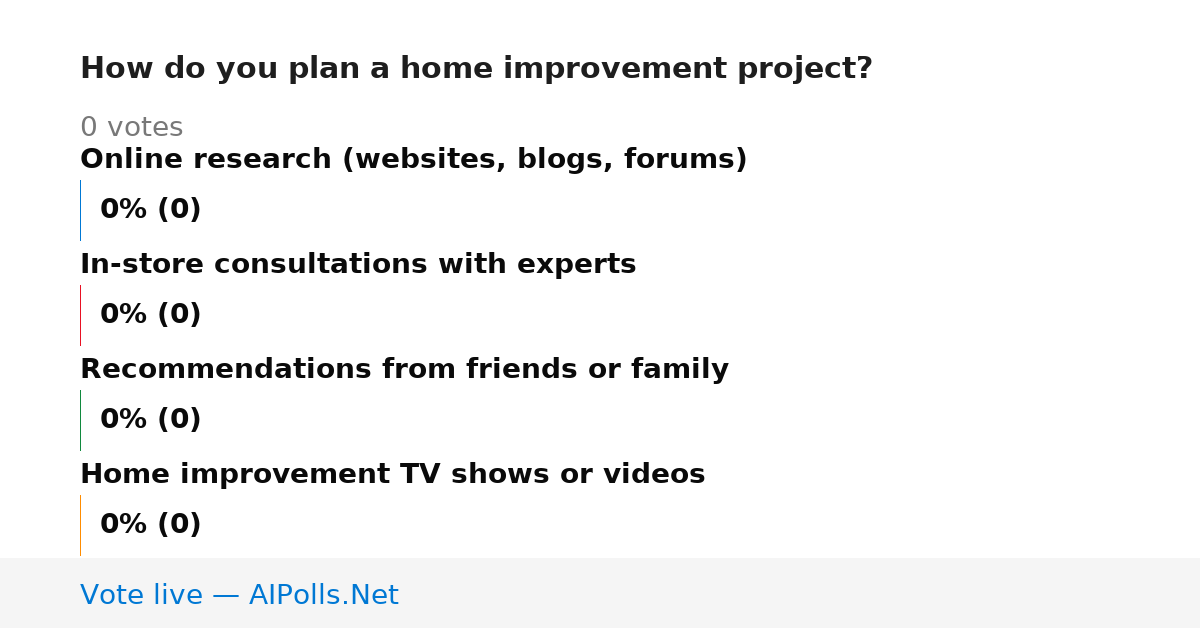 How do you plan a home improvement project?

0 votes

Online research (websites, blogs, forums)

0% (0)

In-store consultations with experts

0% (0)

Recommendations from friends or family

0% (0)

Home improvement TV shows or videos

0% (0)

Vote live — AIPolls.Net